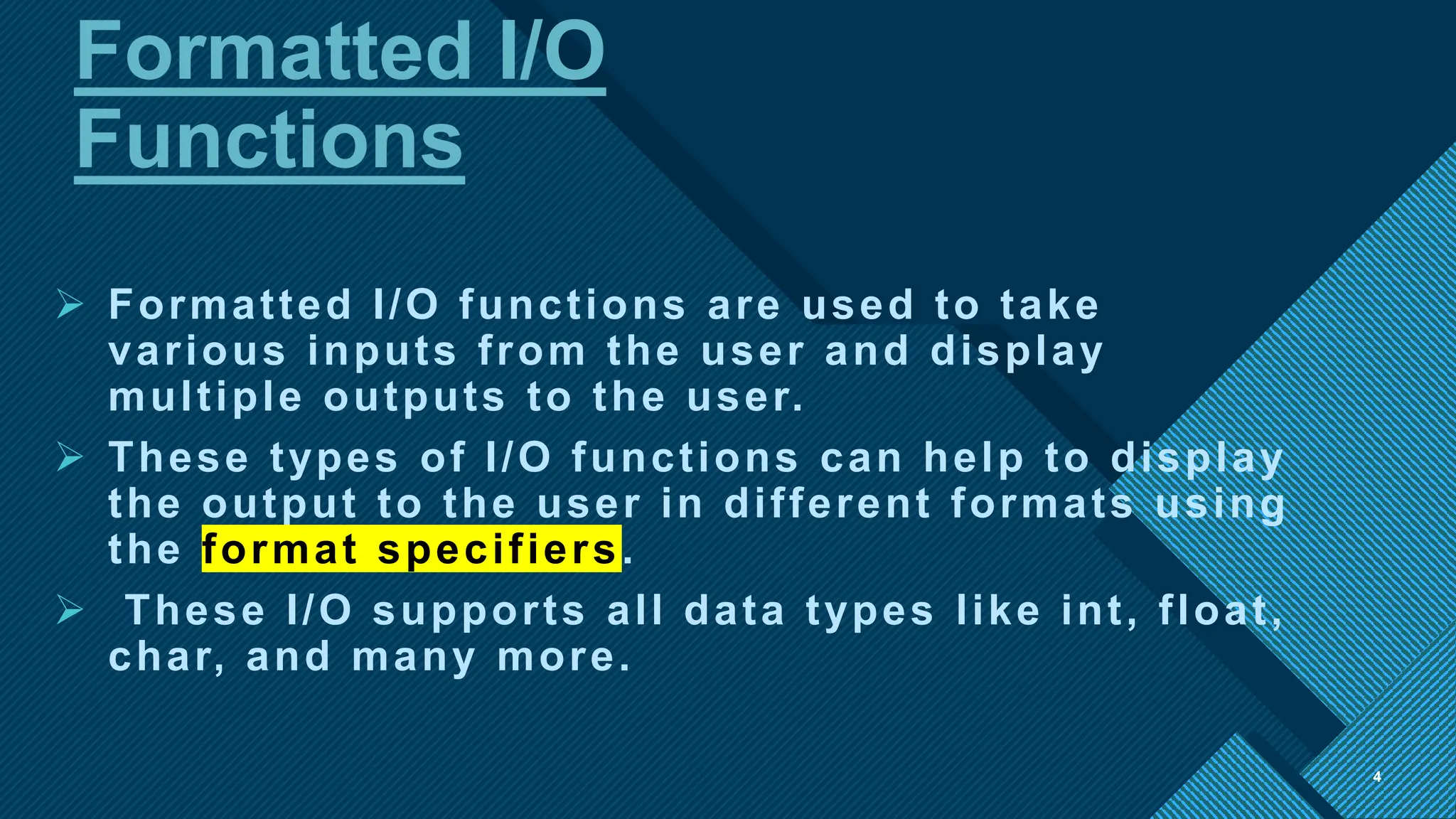 Formatted I/O Functions

➢ Formatted I/O functions are used to take various inputs from the user and display multiple outputs to the user.

➢ These types of I/O functions can help to display the output to the user in different formats using the format specifiers.

➢ These I/O supports all data types like int, float, char, and many more.

4